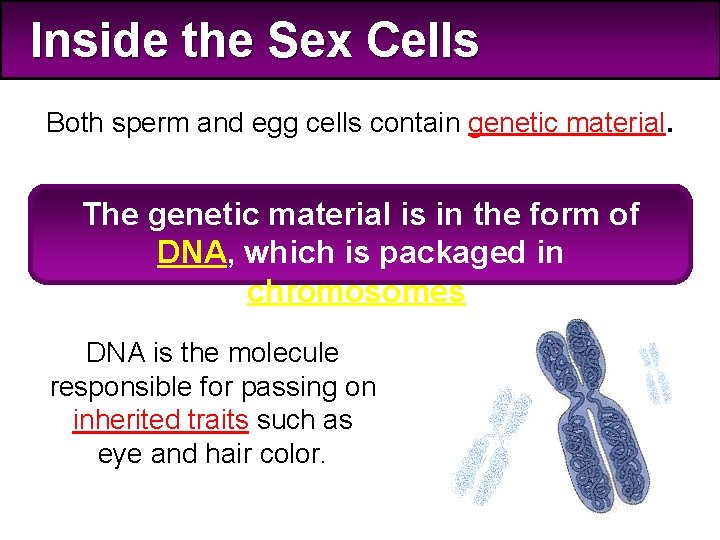 Inside the Sex Cells

Both sperm and egg cells contain genetic material.

The genetic material is in the form of DNA, which is packaged in chromosomes

DNA is the molecule responsible for passing on inherited traits such as eye and hair color.